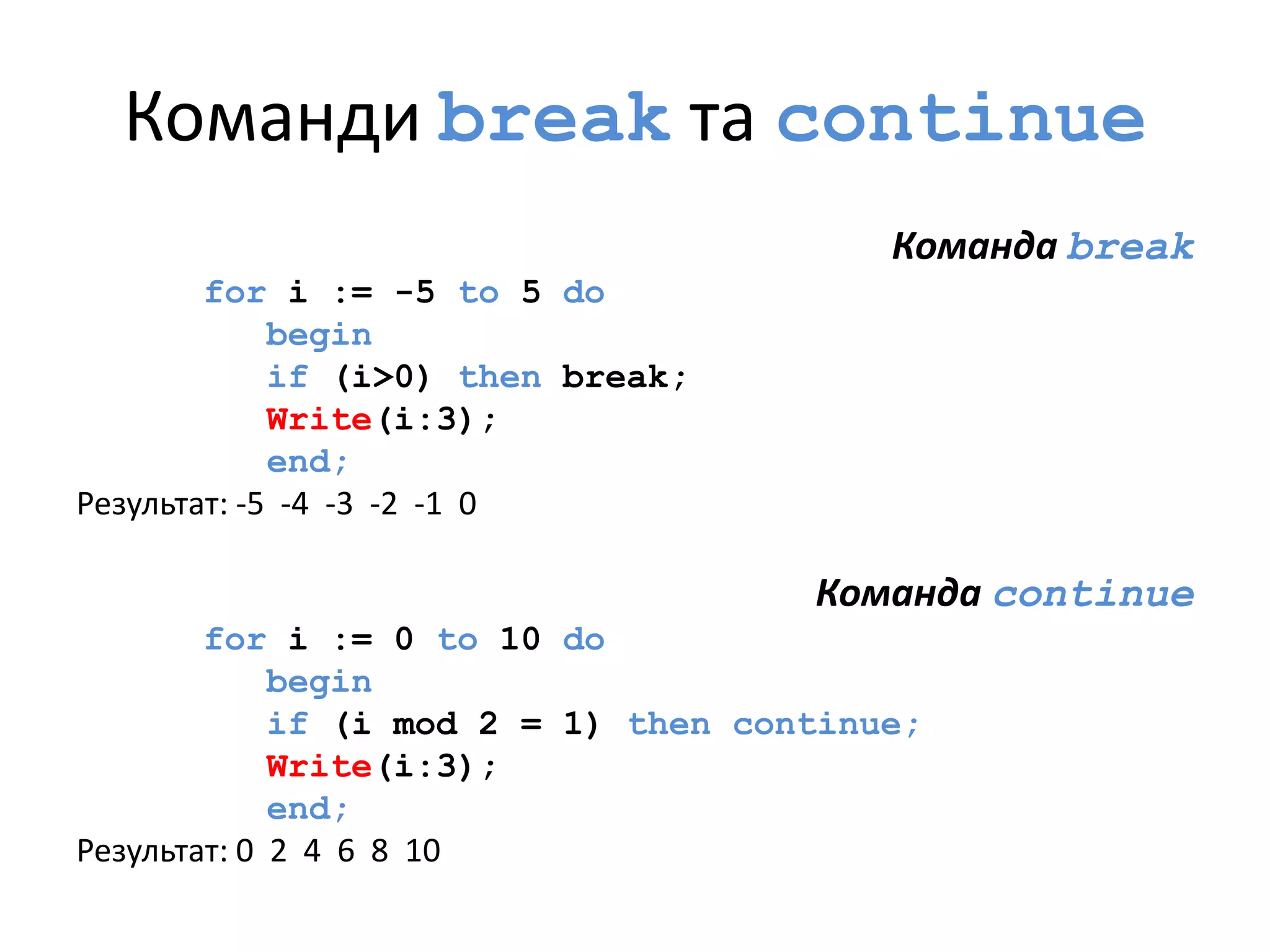 Команди break та continue

Команда break

for i := -5 to 5 do
begin
if (i>0) then break;
Write(i:3);
end;

Результат: -5 -4 -3 -2 -1 0

Команда continue

for i := 0 to 10 do
begin
if (i mod 2 = 1) then continue;
Write(i:3);
end;

Результат: 0 2 4 6 8 10